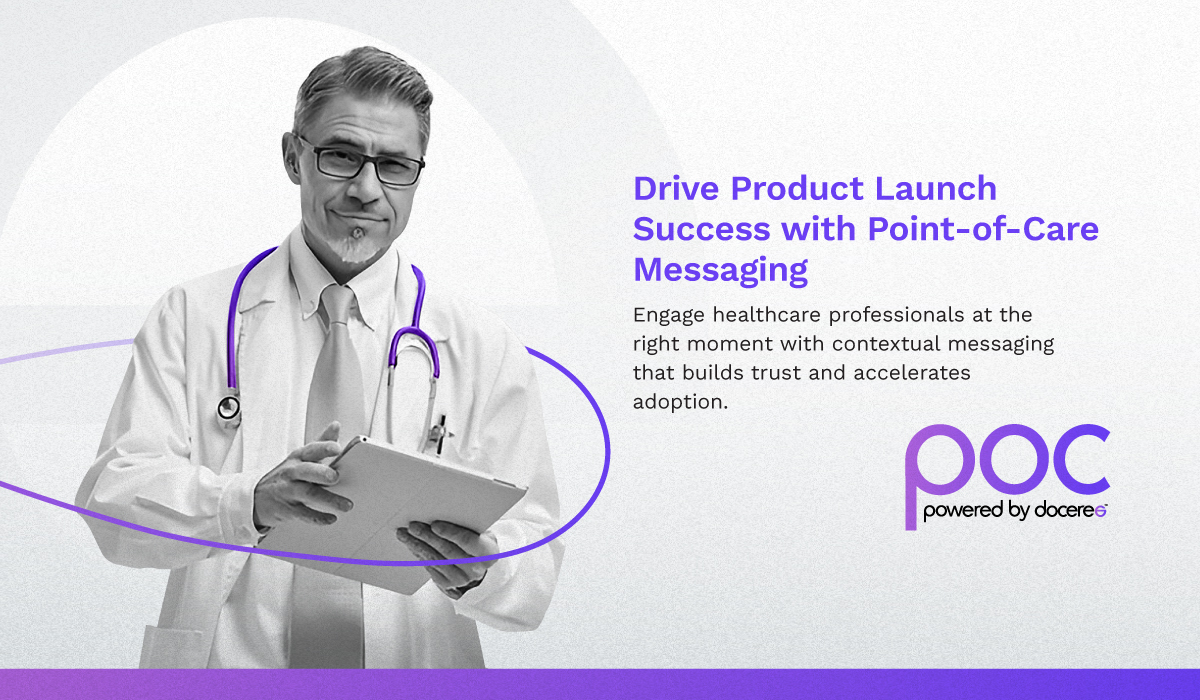 Drive Product Launch Success with Point-of-Care Messaging

Engage healthcare professionals at the right moment with contextual messaging that builds trust and accelerates adoption.

poc
powered by doceree